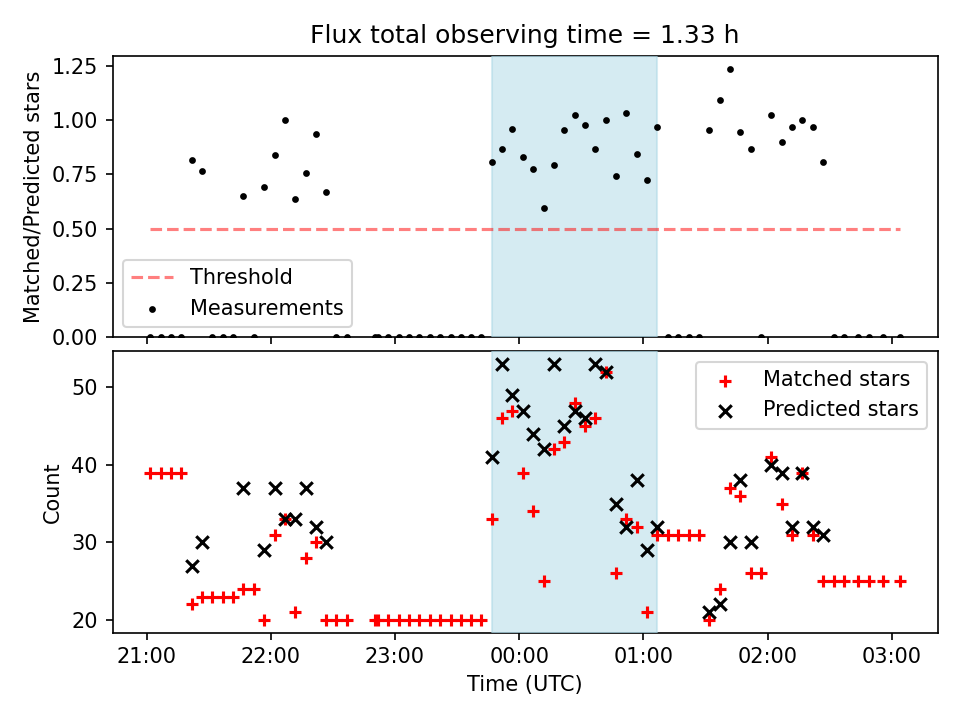 Flux total observing time = 1.33 h

Matched/Predicted stars

1.25
1.00
0.75
0.50
0.25
0.00

Threshold
Measurements

Count

50
40
30
20

Matched stars
Predicted stars

21:00
22:00
23:00
00:00
01:00
02:00
03:00

Time (UTC)